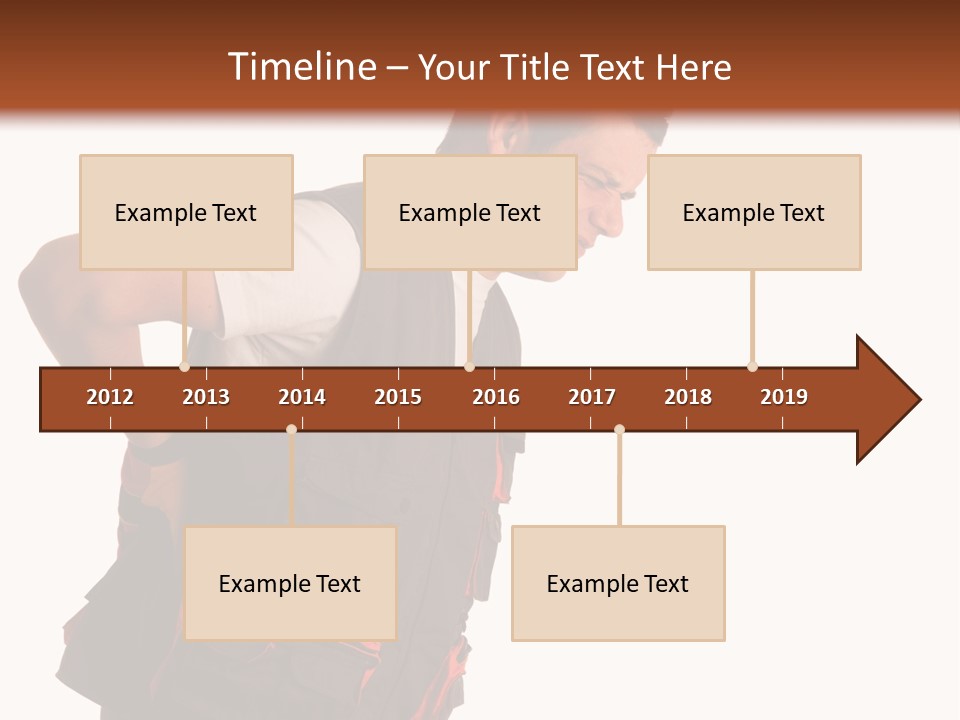 Timeline – Your Title Text Here

Example Text

Example Text

Example Text

2012 2013 2014 2015 2016 2017 2018 2019

Example Text

Example Text